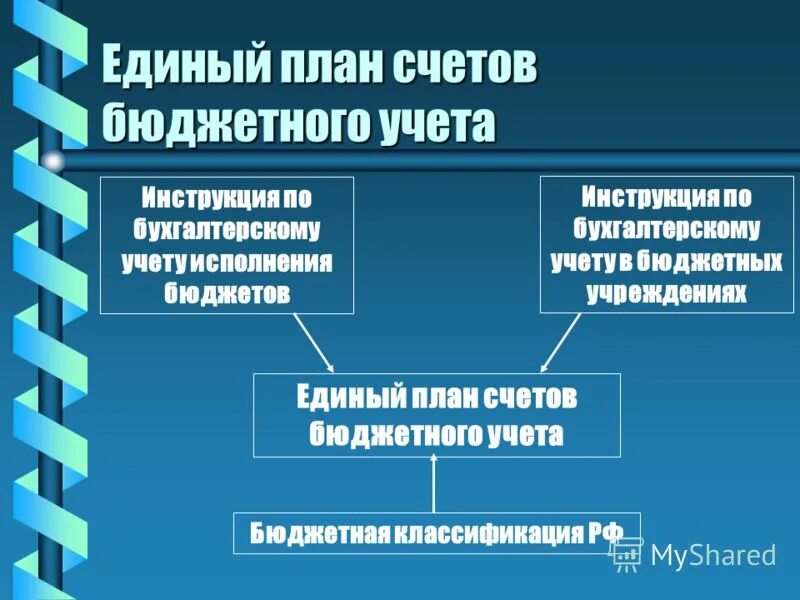 Единый план счетов бюджетного учета

Инструкция по бухгалтерскому учету исполнения бюджетов

Инструкция по бухгалтерскому учету в бюджетных учреждениях

Единый план счетов бюджетного учета

Бюджетная классификация РФ

MyShared